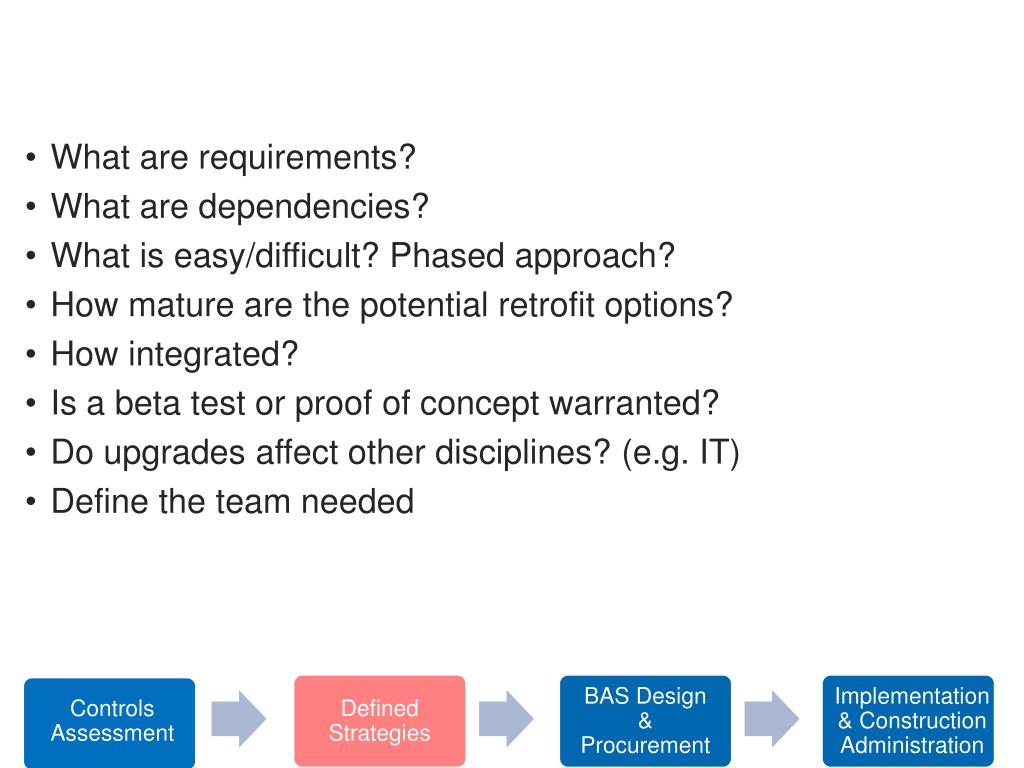 • What are requirements?
• What are dependencies?
• What is easy/difficult? Phased approach?
• How mature are the potential retrofit options?
• How integrated?
• Is a beta test or proof of concept warranted?
• Do upgrades affect other disciplines? (e.g. IT)
• Define the team needed

Controls Assessment

Defined Strategies

BAS Design & Procurement

Implementation & Construction Administration